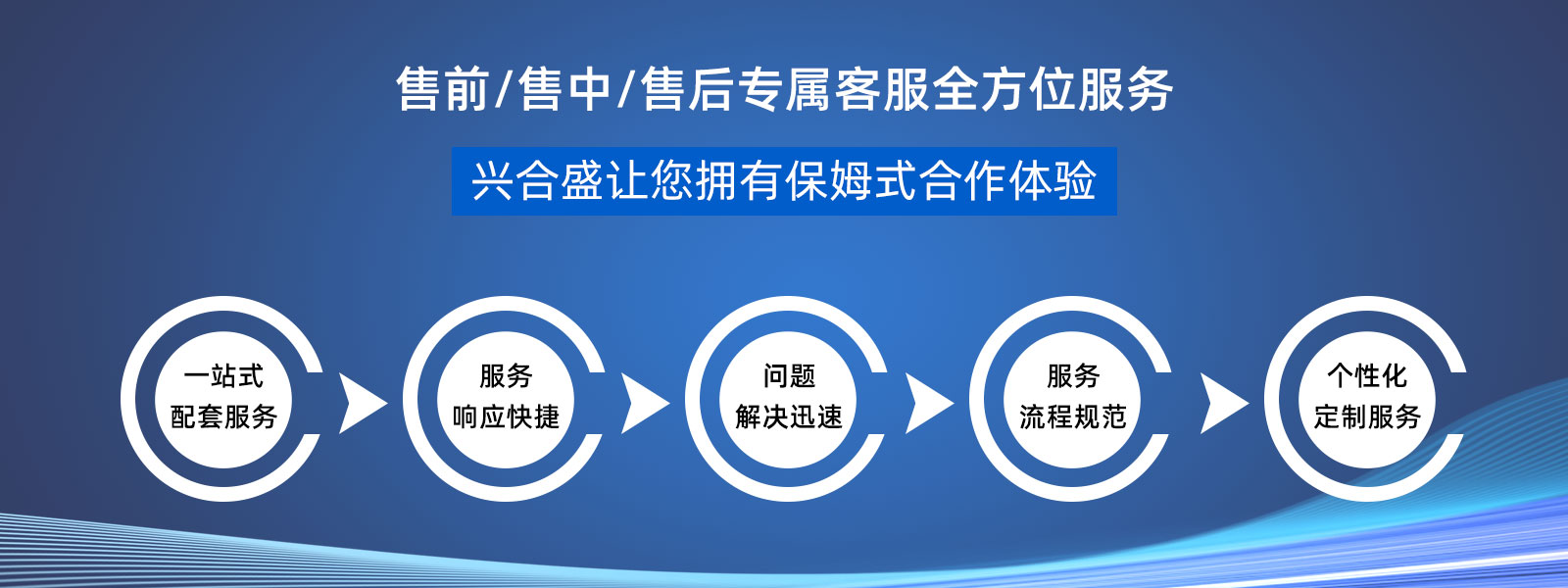 售前/售中/售后专属客服全方位服务

兴合盛让您拥有保姆式合作体验

一站式
配套服务

服务
响应快捷

问题
解决迅速

服务
流程规范

个性化
定制服务